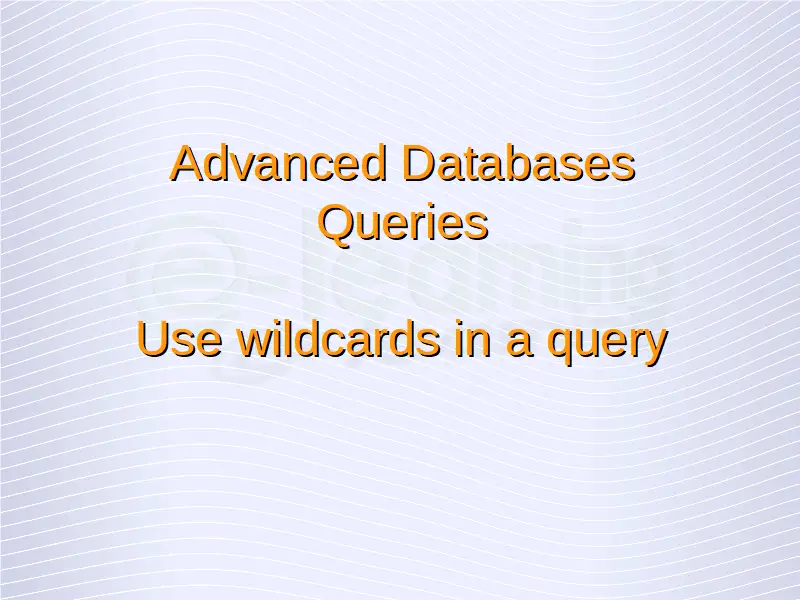 Advanced Databases
Queries

Use wildcards in a query